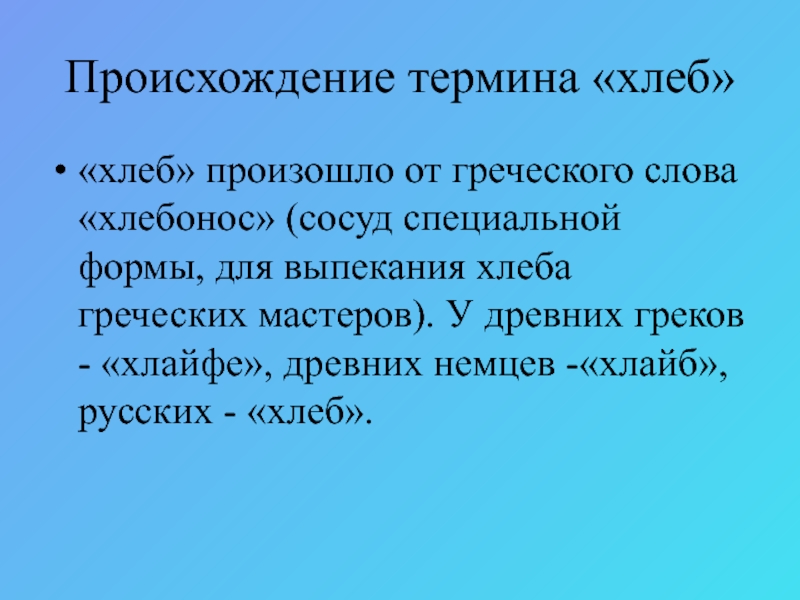 Происхождение термина «хлеб»

• «хлеб» произошло от греческого слова «хлебонос» (сосуд специальной формы, для выпекания хлеба греческих мастеров). У древних греков - «хлайфе», древних немцев -«хлайб», русских - «хлеб».